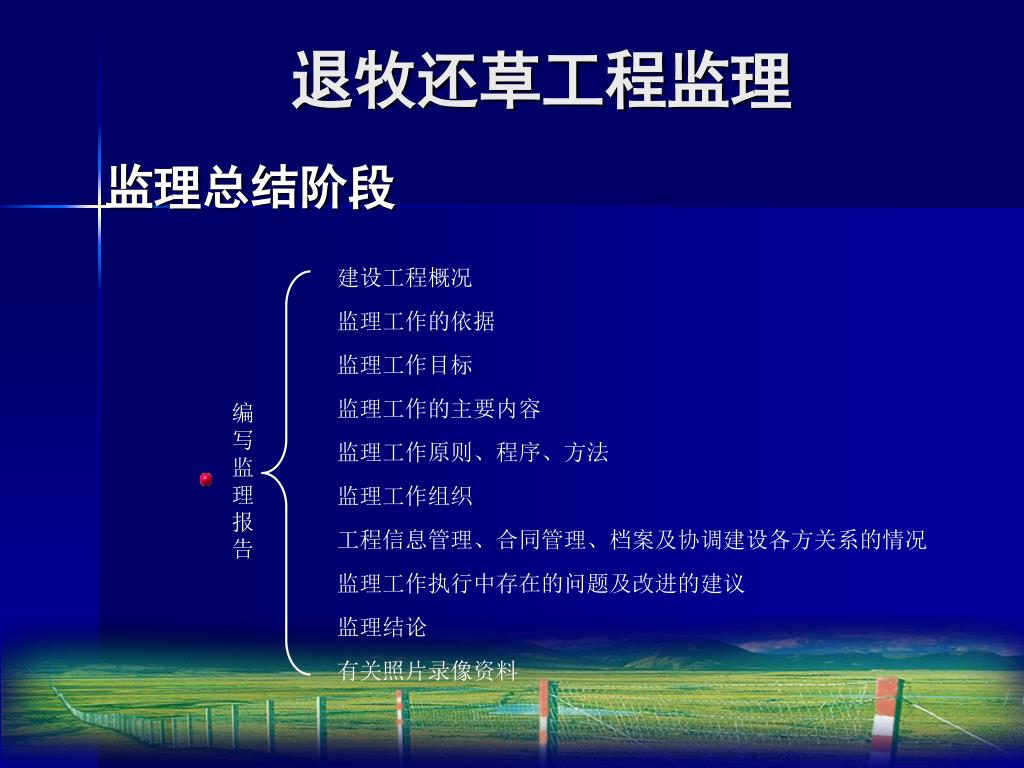 退牧还草工程监理

监理总结阶段

编写监理报告

建设工程概况
监理工作的依据
监理工作目标
监理工作的主要内容
监理工作原则、程序、方法
监理工作组织
工程信息管理、合同管理、档案及协调建设各方关系的情况
监理工作执行中存在的问题及改进的建议
监理结论
有关照片录像资料